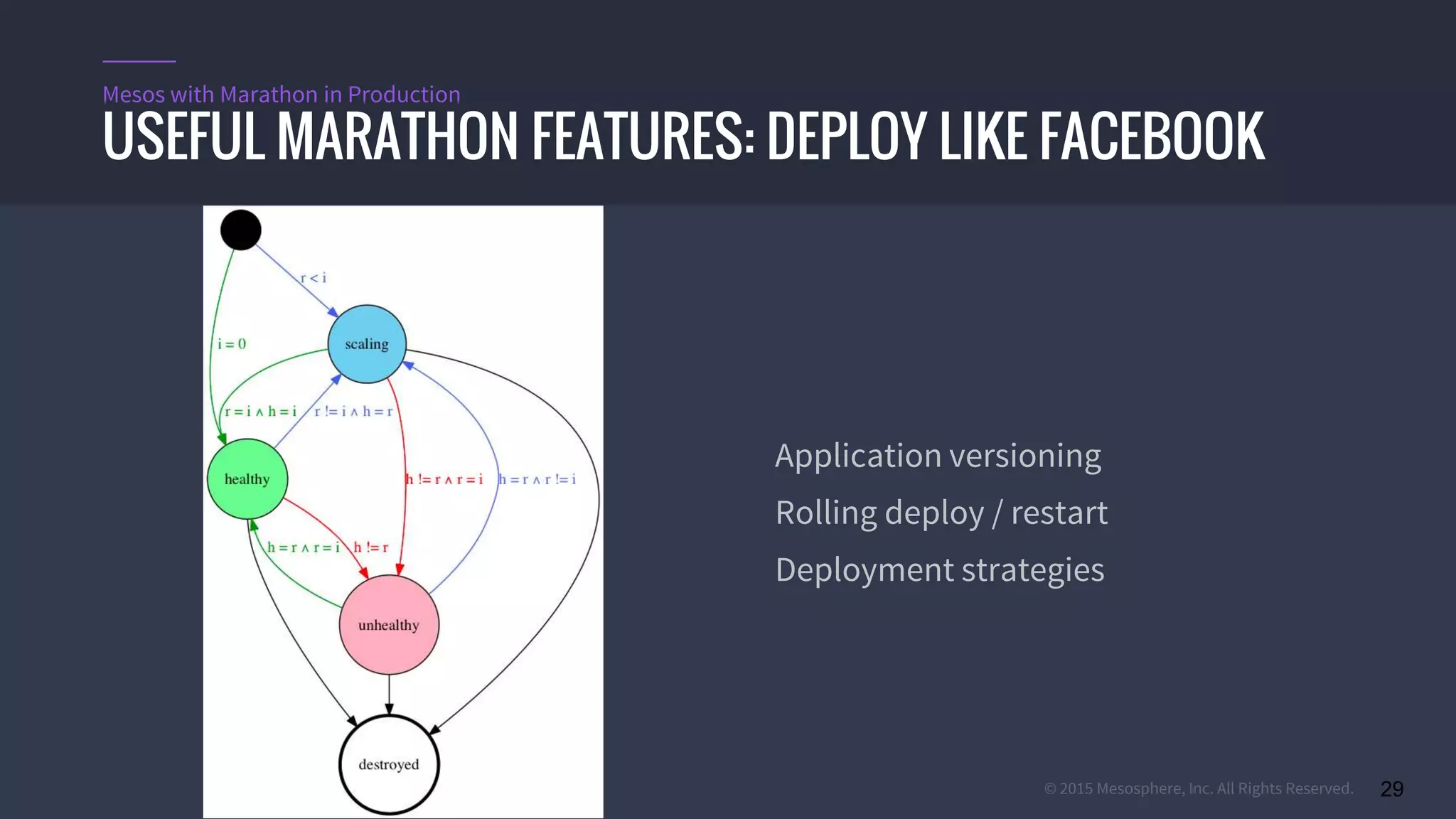 Mesos with Marathon in Production

USEFUL MARATHON FEATURES: DEPLOY LIKE FACEBOOK

r < i

i = 0

scaling

r = i ∧ h = i

r != i ∧ h = r

healthy

h != r ∧ r = i

h = r ∧ r != i

h = r ∧ r = i

h != r

unhealthy

destroyed

Application versioning

Rolling deploy / restart

Deployment strategies

© 2015 Mesosphere, Inc. All Rights Reserved.

29